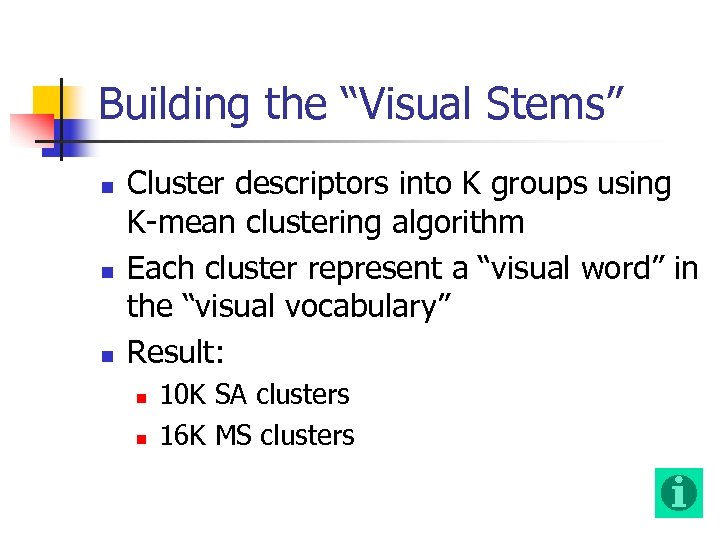 Building the “Visual Stems”

Cluster descriptors into K groups using K-mean clustering algorithm

Each cluster represent a “visual word” in the “visual vocabulary”

Result:

10K SA clusters

16K MS clusters

i